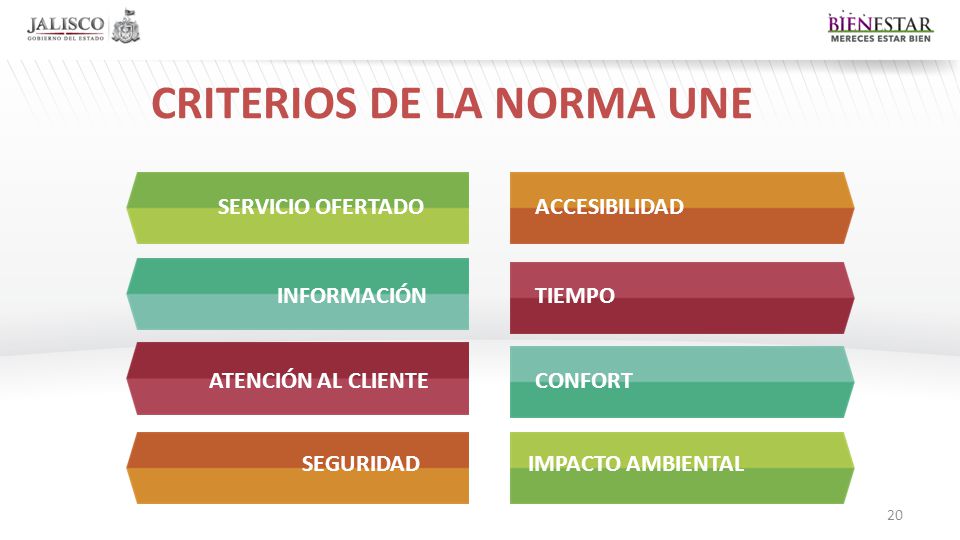 JALISCO
GOBIERNO DEL ESTADO

BIENESTAR
MERECES ESTAR BIEN

CRITERIOS DE LA NORMA UNE

SERVICIO OFERTADO

INFORMACIÓN

ATENCIÓN AL CLIENTE

SEGURIDAD

ACCESIBILIDAD

TIEMPO

CONFORT

IMPACTO AMBIENTAL

20